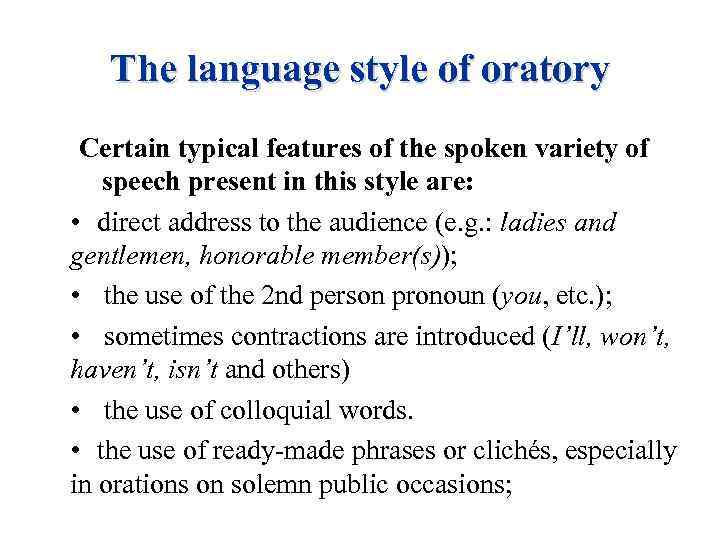 The language style of oratory

Certain typical features of the spoken variety of speech present in this style are:

• direct address to the audience (e.g.: ladies and gentlemen, honorable member(s));

• the use of the 2nd person pronoun (you, etc.);

• sometimes contractions are introduced (I'll, won't, haven't, isn't and others)

• the use of colloquial words.

• the use of ready-made phrases or clichés, especially in orations on solemn public occasions;